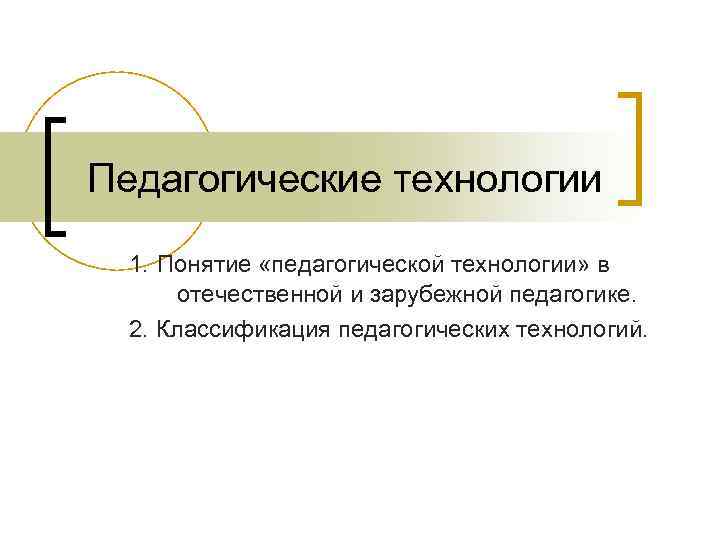 Педагогические технологии

1. Понятие «педагогической технологии» в отечественной и зарубежной педагогике.

2. Классификация педагогических технологий.